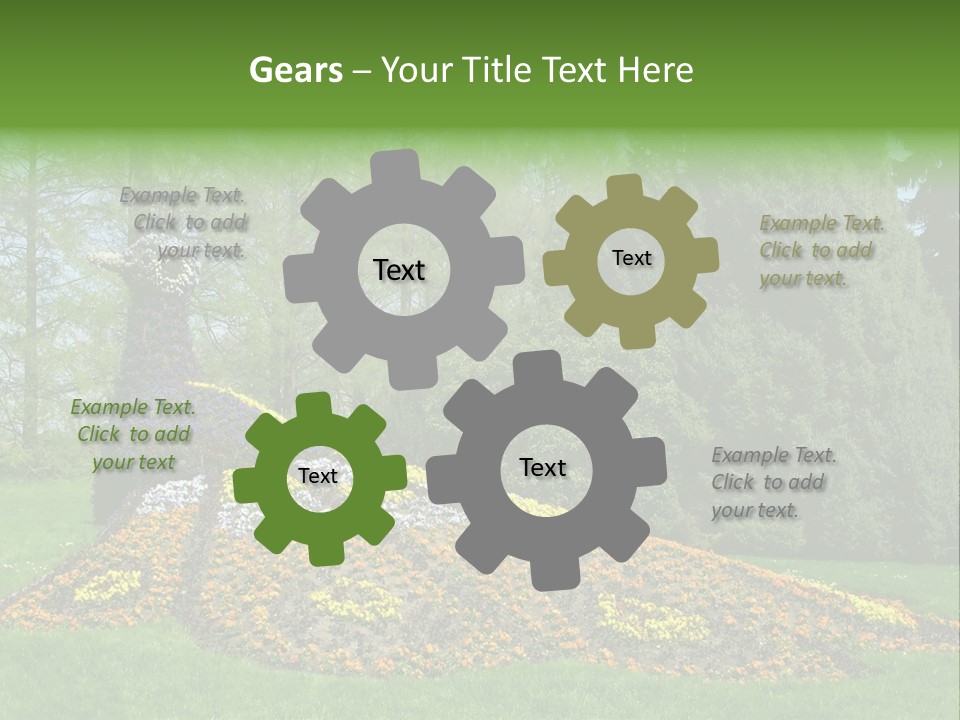 Gears – Your Title Text Here

Example Text. Click to add your text.

Text

Text

Example Text. Click to add your text.

Example Text. Click to add your text

Text

Text

Example Text. Click to add your text.